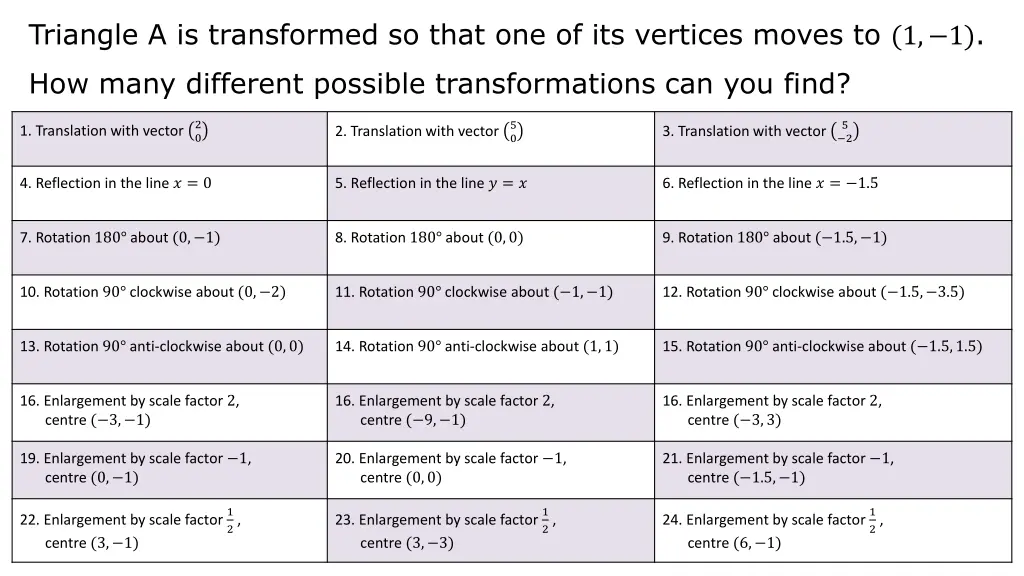 Triangle A is transformed so that one of its vertices moves to $(1, -1)$.

How many different possible transformations can you find?

| | | |
|---|---|---|
| 1. Translation with vector $\binom{2}{0}$ | 2. Translation with vector $\binom{5}{0}$ | 3. Translation with vector $\binom{5}{-2}$ |
| 4. Reflection in the line $x = 0$ | 5. Reflection in the line $y = x$ | 6. Reflection in the line $x = -1.5$ |
| 7. Rotation $180°$ about $(0, -1)$ | 8. Rotation $180°$ about $(0, 0)$ | 9. Rotation $180°$ about $(-1.5, -1)$ |
| 10. Rotation $90°$ clockwise about $(0, -2)$ | 11. Rotation $90°$ clockwise about $(-1, -1)$ | 12. Rotation $90°$ clockwise about $(-1.5, -3.5)$ |
| 13. Rotation $90°$ anti-clockwise about $(0, 0)$ | 14. Rotation $90°$ anti-clockwise about $(1, 1)$ | 15. Rotation $90°$ anti-clockwise about $(-1.5, 1.5)$ |
| 16. Enlargement by scale factor $2$, centre $(-3, -1)$ | 16. Enlargement by scale factor $2$, centre $(-9, -1)$ | 16. Enlargement by scale factor $2$, centre $(-3, 3)$ |
| 19. Enlargement by scale factor $-1$, centre $(0, -1)$ | 20. Enlargement by scale factor $-1$, centre $(0, 0)$ | 21. Enlargement by scale factor $-1$, centre $(-1.5, -1)$ |
| 22. Enlargement by scale factor $\frac{1}{2}$, centre $(3, -1)$ | 23. Enlargement by scale factor $\frac{1}{2}$, centre $(3, -3)$ | 24. Enlargement by scale factor $\frac{1}{2}$, centre $(6, -1)$ |